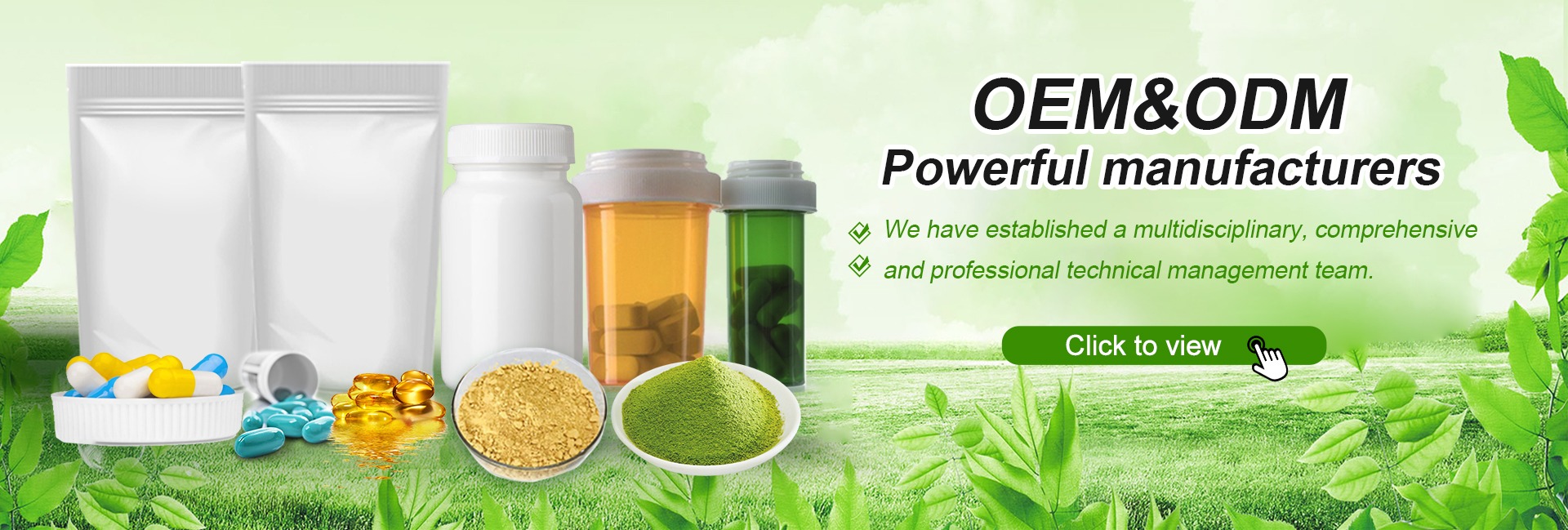 OEM&ODM
Powerful manufacturers

We have established a multidisciplinary, comprehensive
and professional technical management team.

Click to view